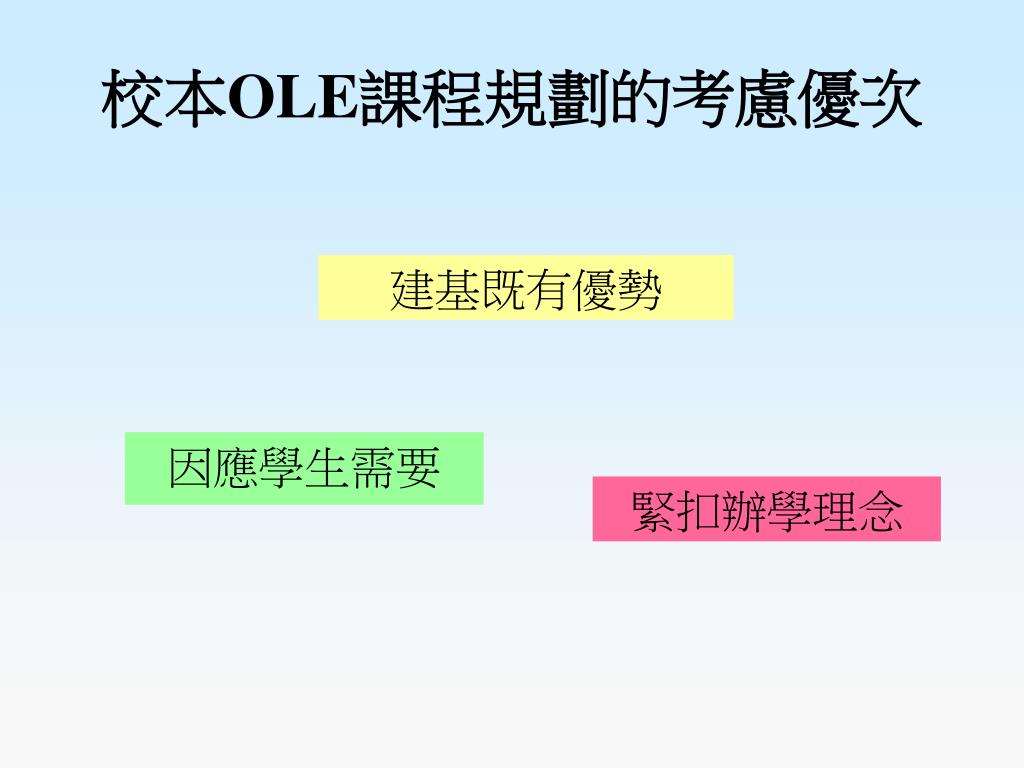 校本OLE課程規劃的考慮優次

建基既有優勢

因應學生需要

緊扣辦學理念